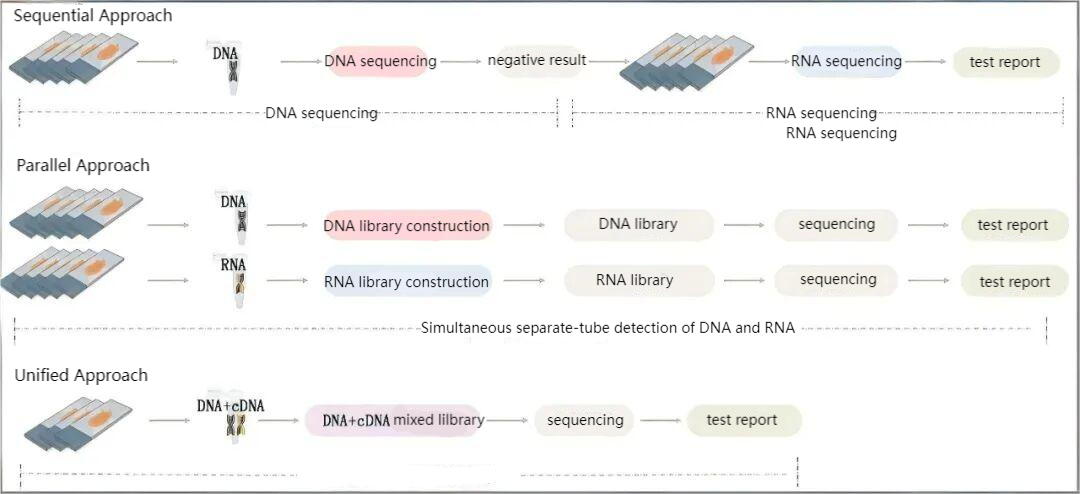 Sequential Approach

DNA

DNA sequencing

negative result

RNA sequencing

test report

DNA sequencing

RNA sequencing
RNA sequencing

Parallel Approach

DNA

DNA library construction

DNA library

sequencing

test report

RNA

RNA library construction

RNA library

sequencing

test report

Simultaneous separate-tube detection of DNA and RNA

Unified Approach

DNA+cDNA

DNA+cDNA mixed lilbrary

sequencing

test report